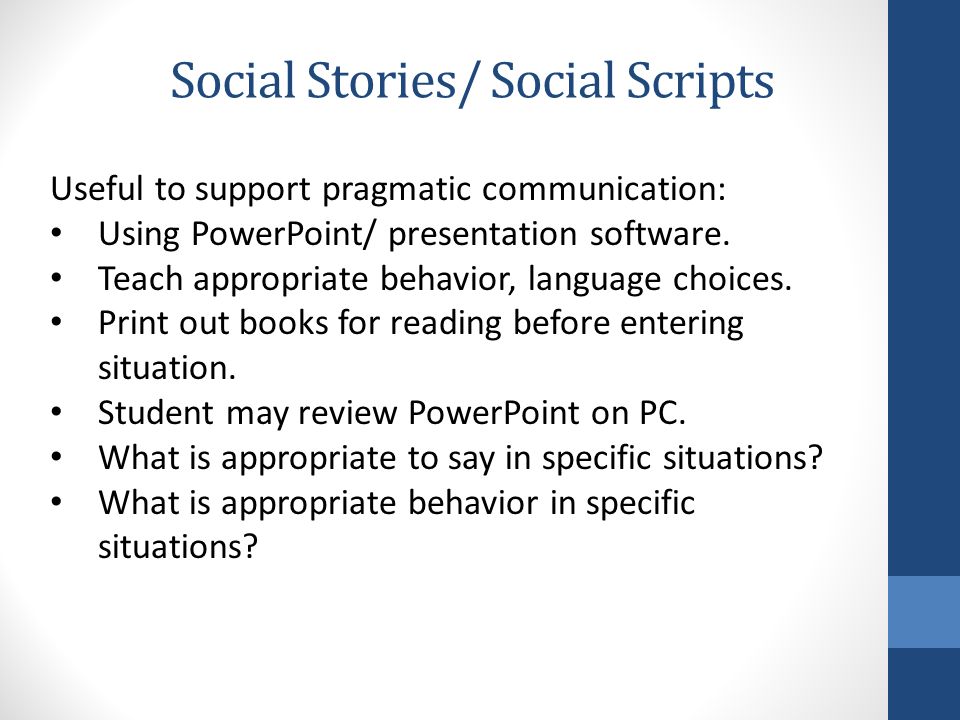 Social Stories/ Social Scripts

Useful to support pragmatic communication:
• Using PowerPoint/ presentation software.
• Teach appropriate behavior, language choices.
• Print out books for reading before entering situation.
• Student may review PowerPoint on PC.
• What is appropriate to say in specific situations?
• What is appropriate behavior in specific situations?